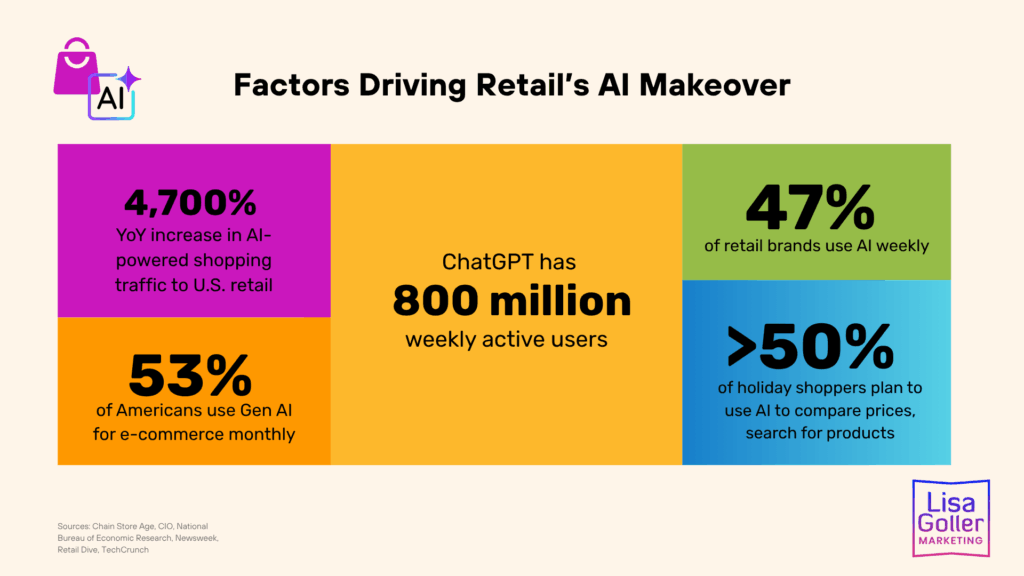 AI

Factors Driving Retail's AI Makeover

4,700%
YoY increase in AI-powered shopping traffic to U.S. retail

53%
of Americans use Gen AI for e-commerce monthly

ChatGPT has
800 million
weekly active users

47%
of retail brands use AI weekly

>50%
of holiday shoppers plan to use AI to compare prices, search for products

Sources: Chain Store Age, CIO, National Bureau of Economic Research, Newsweek, Retail Dive, TechCrunch

Lisa Goller MARKETING